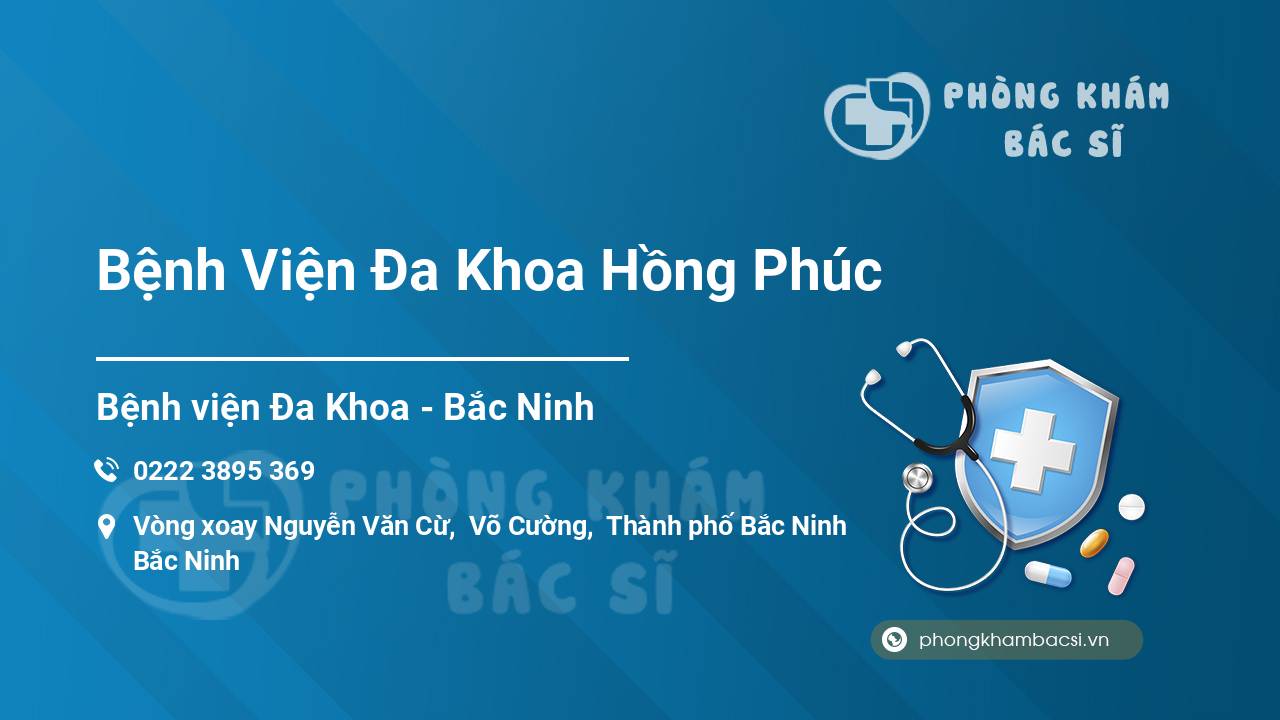 PHÒNG KHÁM BÁC SĨ

Bệnh Viện Đa Khoa Hồng Phúc

Bệnh viện Đa Khoa - Bắc Ninh

0222 3895 369

Vòng xoay Nguyễn Văn Cừ, Võ Cường, Thành phố Bắc Ninh Bắc Ninh

PHÒNG KHÁM BÁC SĨ

phongkhambacsi.vn